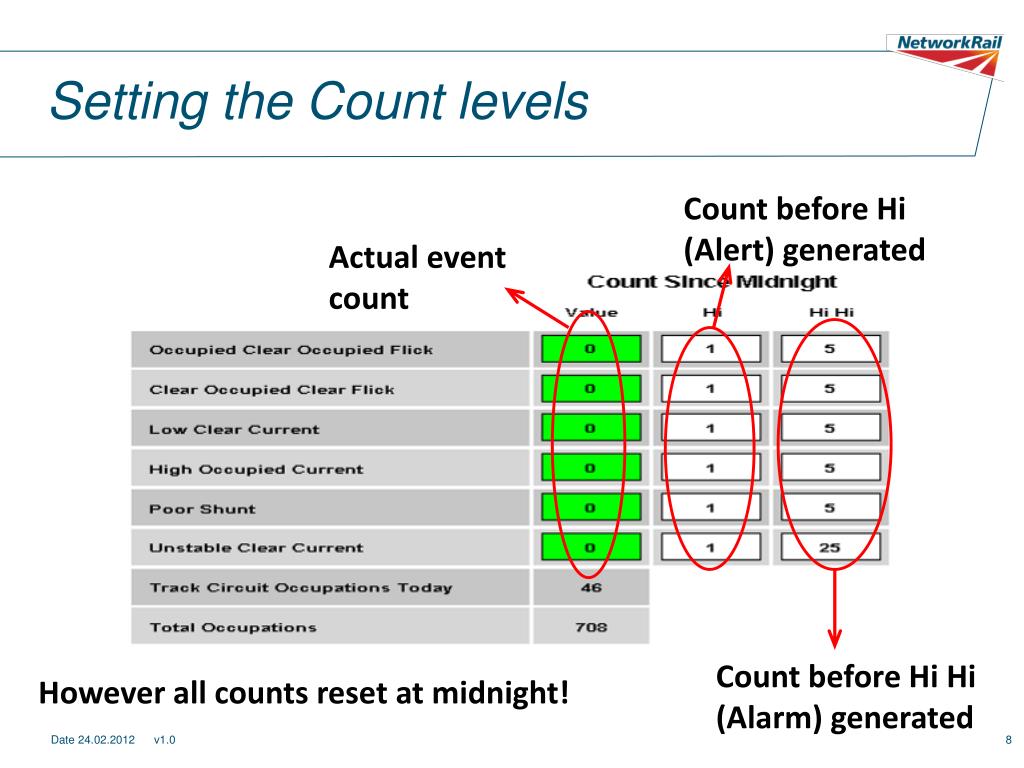 NetworkRail

Setting the Count levels

Count before Hi (Alert) generated

Actual event count

Count Since Midnight

| | Value | Hi | Hi Hi |
|---|---|---|---|
| Occupied Clear Occupied Flick | 0 | 1 | 5 |
| Clear Occupied Clear Flick | 0 | 1 | 5 |
| Low Clear Current | 0 | 1 | 5 |
| High Occupied Current | 0 | 1 | 5 |
| Poor Shunt | 0 | 1 | 5 |
| Unstable Clear Current | 0 | 1 | 25 |
| Track Circuit Occupations Today | 46 | | |
| Total Occupations | 708 | | |

However all counts reset at midnight!

Count before Hi Hi (Alarm) generated

Date 24.02.2012 v1.0

8